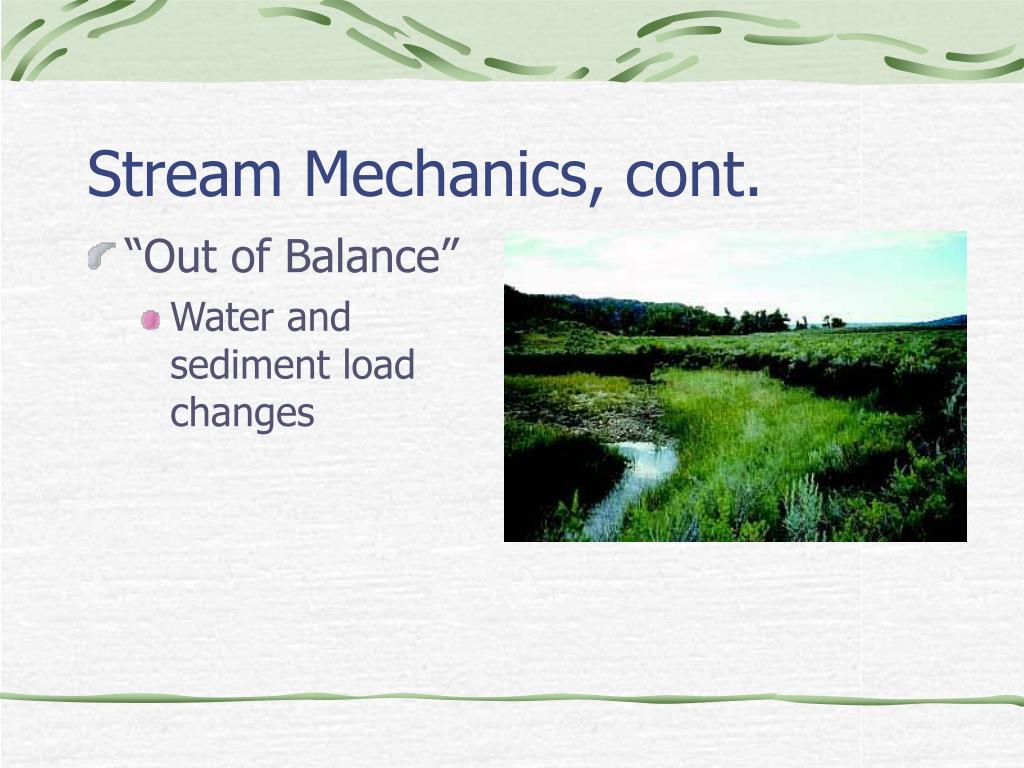 Stream Mechanics, cont.

“Out of Balance”

Water and sediment load changes